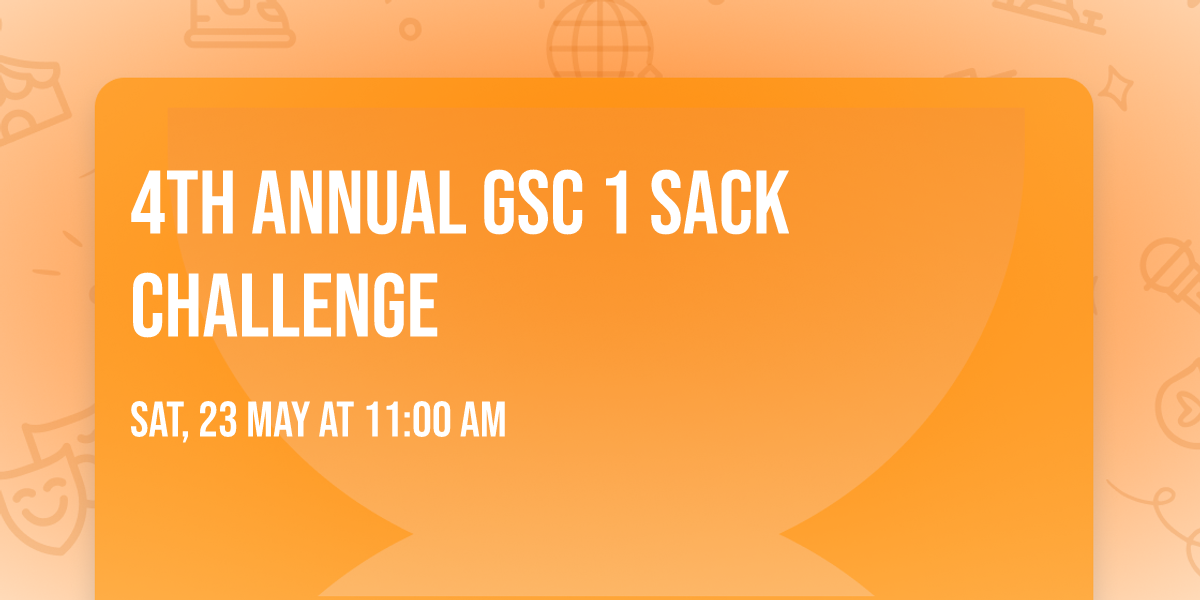 4TH ANNUAL GSC 1 SACK CHALLENGE

SAT, 23 MAY AT 11:00 AM